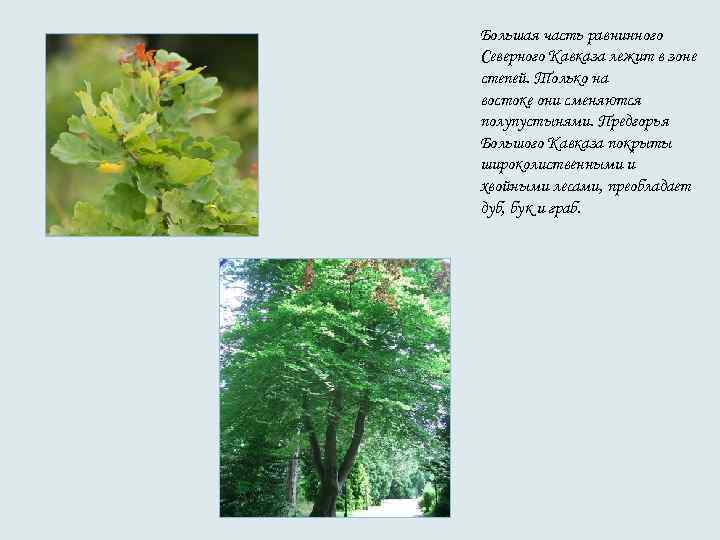 Большая часть равнинного Северного Кавказа лежит в зоне степей. Только на востоке они сменяются полупустынями. Предгорья Большого Кавказа покрыты широколиственными и хвойными лесами, преобладает дуб, бук и граб.